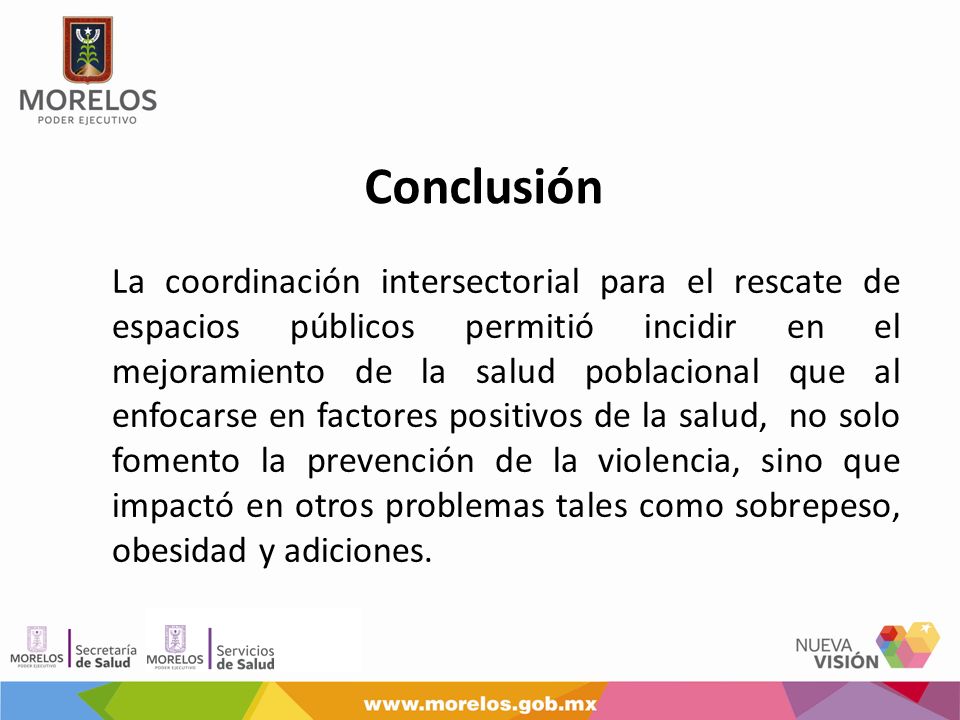 MORELOS
PODER EJECUTIVO

Conclusión

La coordinación intersectorial para el rescate de espacios públicos permitió incidir en el mejoramiento de la salud poblacional que al enfocarse en factores positivos de la salud, no solo fomento la prevención de la violencia, sino que impactó en otros problemas tales como sobrepeso, obesidad y adiciones.

MORELOS PODER EJECUTIVO Secretaría de Salud

MORELOS PODER EJECUTIVO Servicios de Salud

NUEVA VISIÓN

www.morelos.gob.mx